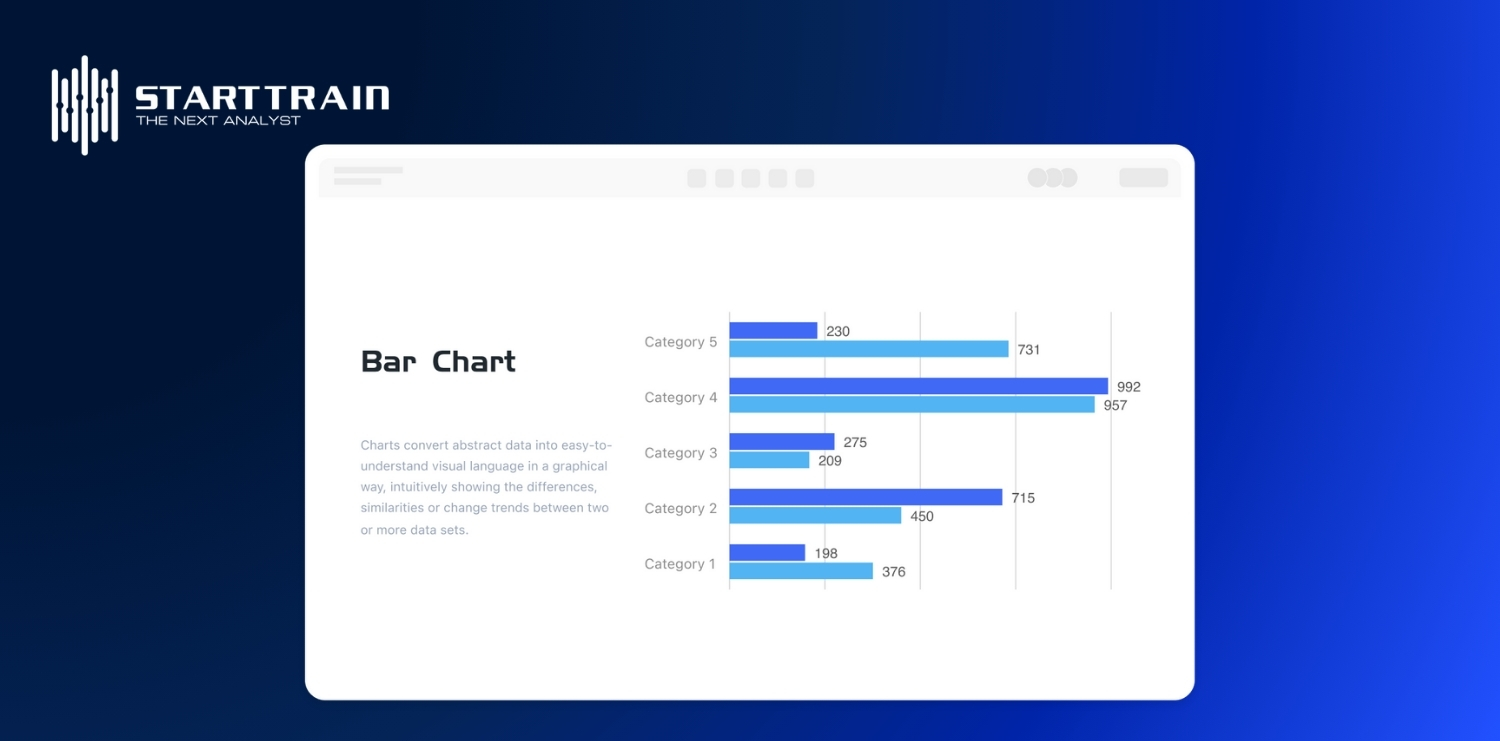 STARTTRAIN
THE NEXT ANALYST

Bar Chart

Charts convert abstract data into easy-to-understand visual language in a graphical way, intuitively showing the differences, similarities or change trends between two or more data sets.

Category 5
230
731
Category 4
992
957
Category 3
275
209
Category 2
715
450
Category 1
198
376